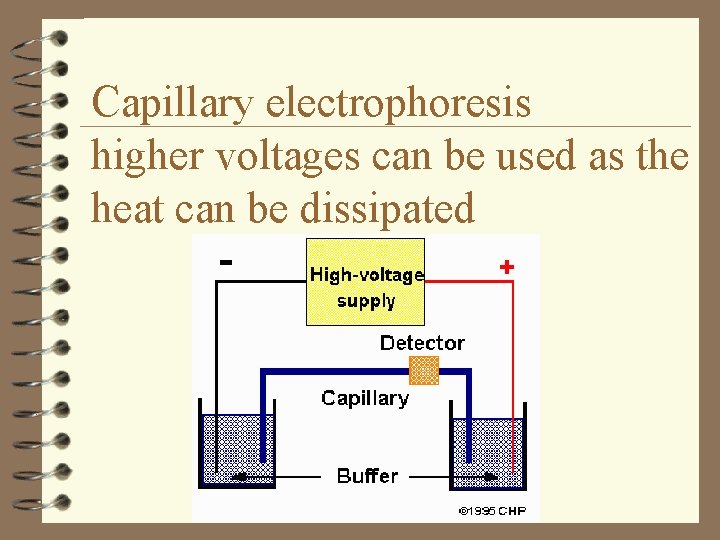 Capillary electrophoresis

higher voltages can be used as the heat can be dissipated

-

High-voltage supply

+

Detector

Capillary

Buffer

©1995 CHP